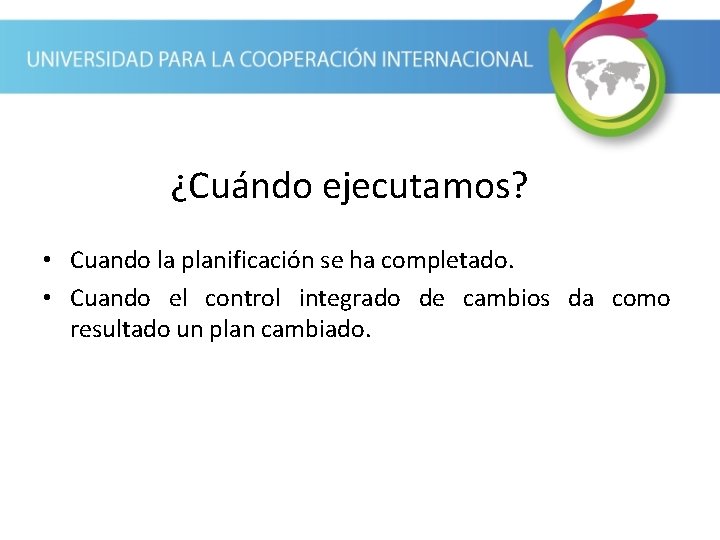 UNIVERSIDAD PARA LA COOPERACIÓN INTERNACIONAL

¿Cuándo ejecutamos?

• Cuando la planificación se ha completado.
• Cuando el control integrado de cambios da como resultado un plan cambiado.